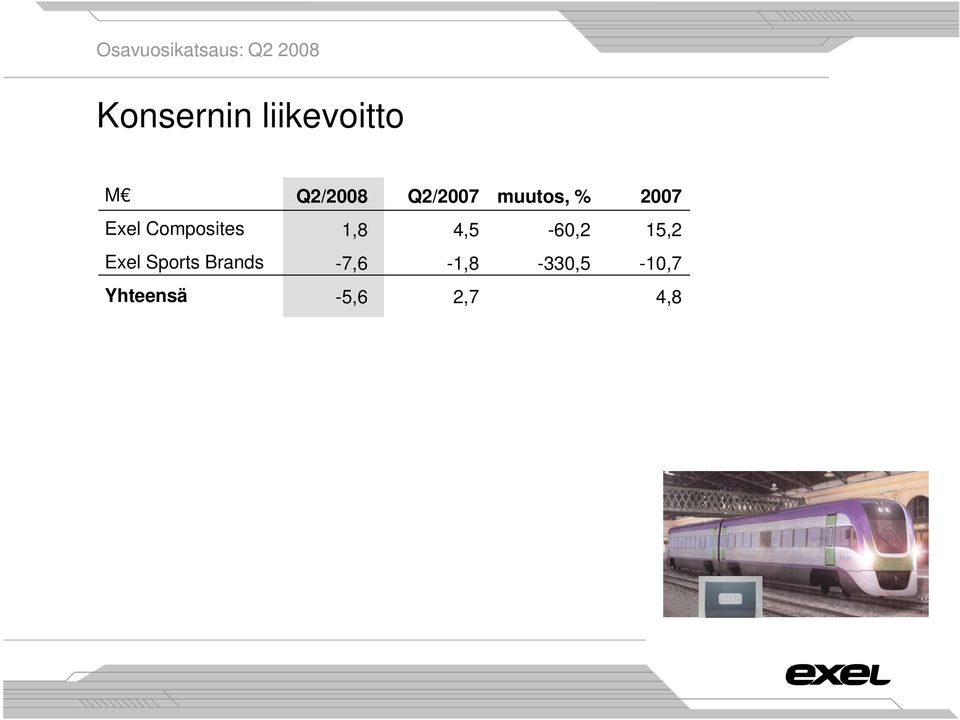 Osavuosikatsaus: Q2 2008

Konsernin liikevoitto

| M€ | Q2/2008 | Q2/2007 | muutos, % | 2007 |
|---|---|---|---|---|
| Exel Composites | 1,8 | 4,5 | -60,2 | 15,2 |
| Exel Sports Brands | -7,6 | -1,8 | -330,5 | -10,7 |
| Yhteensä | -5,6 | 2,7 | | 4,8 |

exel